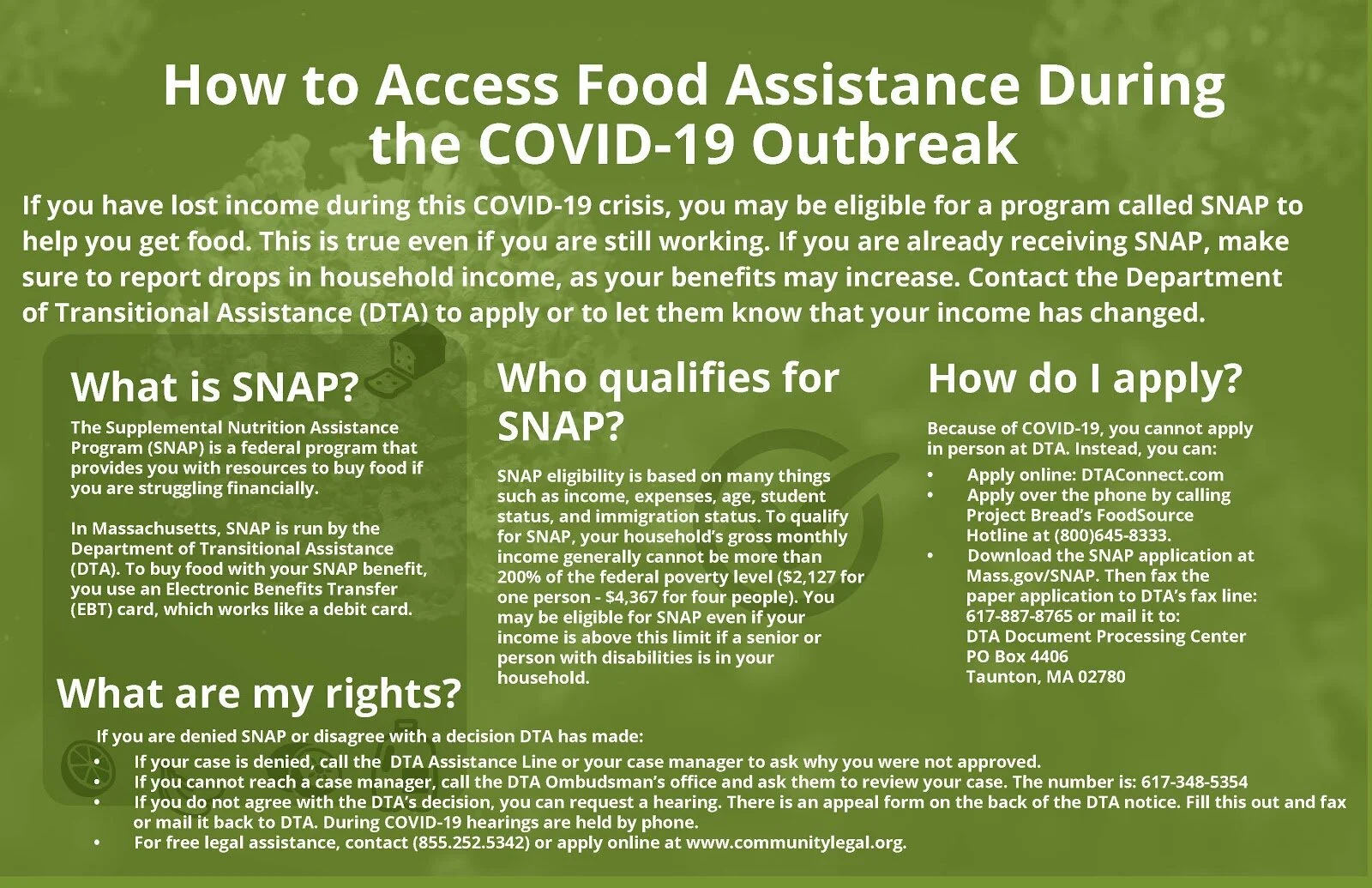 How to Access Food Assistance During the COVID-19 Outbreak

If you have lost income during this COVID-19 crisis, you may be eligible for a program called SNAP to help you get food. This is true even if you are still working. If you are already receiving SNAP, make sure to report drops in household income, as your benefits may increase. Contact the Department of Transitional Assistance (DTA) to apply or to let them know that your income has changed.

What is SNAP?

The Supplemental Nutrition Assistance Program (SNAP) is a federal program that provides you with resources to buy food if you are struggling financially.

In Massachusetts, SNAP is run by the Department of Transitional Assistance (DTA). To buy food with your SNAP benefit, you use an Electronic Benefits Transfer (EBT) card, which works like a debit card.

Who qualifies for SNAP?

SNAP eligibility is based on many things such as income, expenses, age, student status, and immigration status. To qualify for SNAP, your household's gross monthly income generally cannot be more than 200% of the federal poverty level ($2,127 for one person - $4,367 for four people). You may be eligible for SNAP even if your income is above this limit if a senior or person with disabilities is in your household.

How do I apply?

Because of COVID-19, you cannot apply in person at DTA. Instead, you can:
• Apply online: DTAConnect.com
• Apply over the phone by calling Project Bread's FoodSource Hotline at (800)645-8333.
• Download the SNAP application at Mass.gov/SNAP. Then fax the paper application to DTA's fax line: 617-887-8765 or mail it to: DTA Document Processing Center PO Box 4406 Taunton, MA 02780

What are my rights?

If you are denied SNAP or disagree with a decision DTA has made:
• If your case is denied, call the DTA Assistance Line or your case manager to ask why you were not approved.
• If you cannot reach a case manager, call the DTA Ombudsman's office and ask them to review your case. The number is: 617-348-5354
• If you do not agree with the DTA's decision, you can request a hearing. There is an appeal form on the back of the DTA notice. Fill this out and fax or mail it back to DTA. During COVID-19 hearings are held by phone.
• For free legal assistance, contact (855.252.5342) or apply online at www.communitylegal.org.